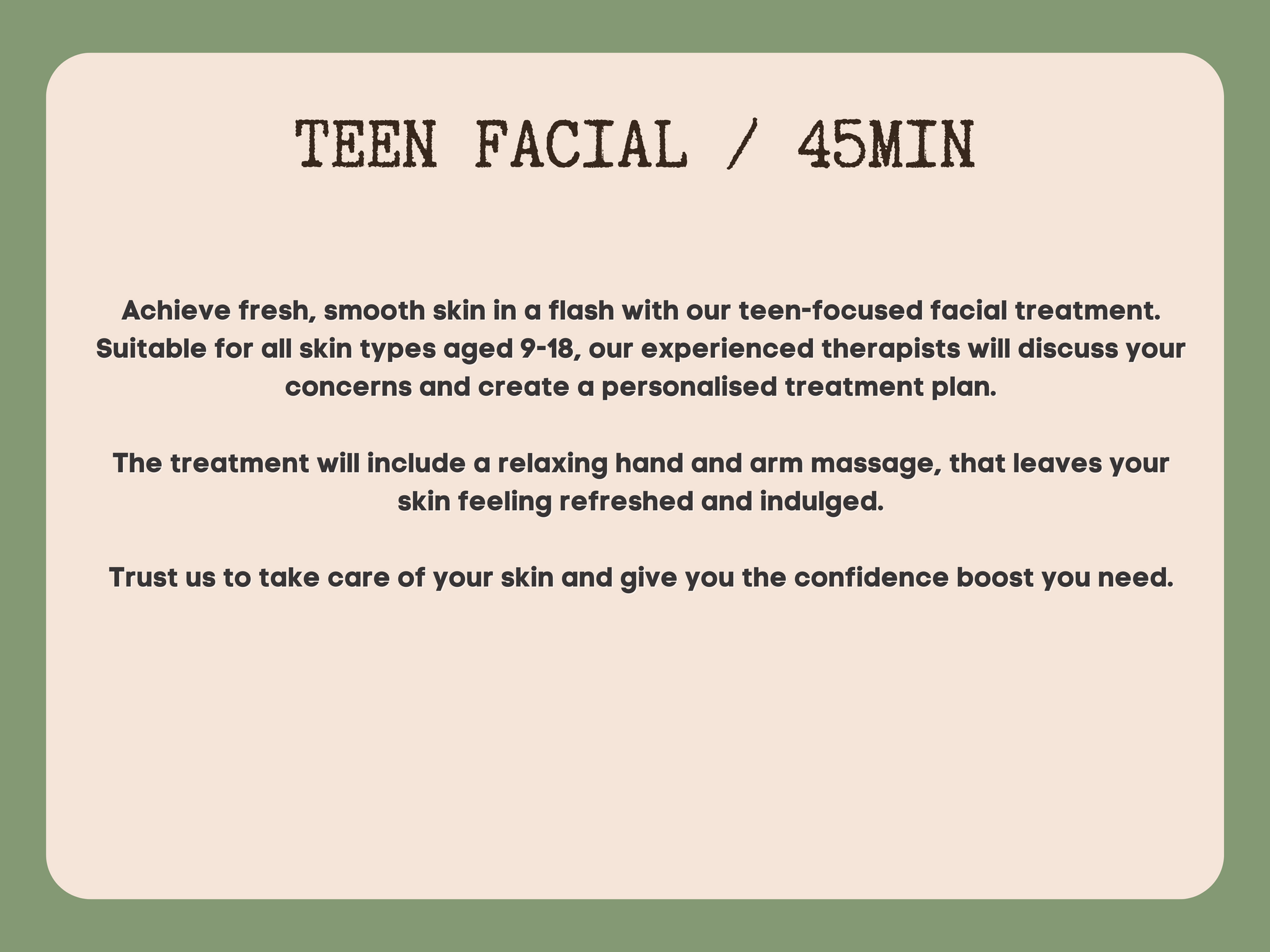 TEEN FACIAL / 45MIN

Achieve fresh, smooth skin in a flash with our teen-focused facial treatment. Suitable for all skin types aged 9-18, our experienced therapists will discuss your concerns and create a personalised treatment plan.

The treatment will include a relaxing hand and arm massage, that leaves your skin feeling refreshed and indulged.

Trust us to take care of your skin and give you the confidence boost you need.